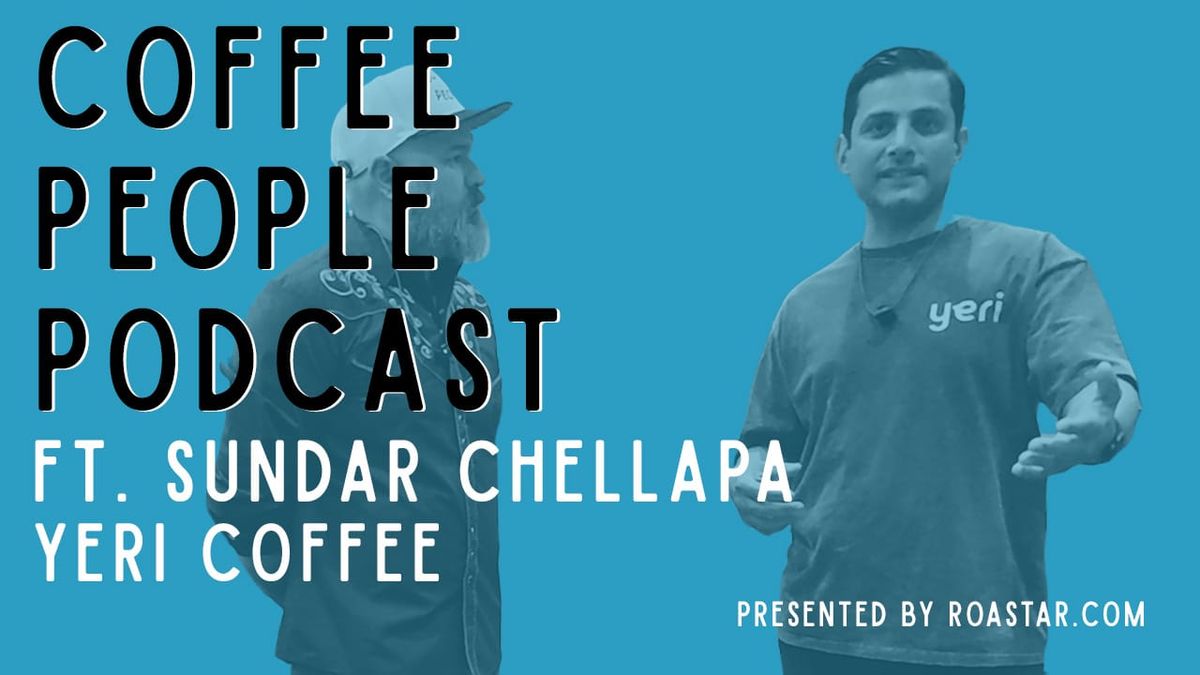 COFFEE PEOPLE PODCAST

FT. SUNDAR CHELLAPA
YERI COFFEE

yeri

PRESENTED BY ROASTAR.COM